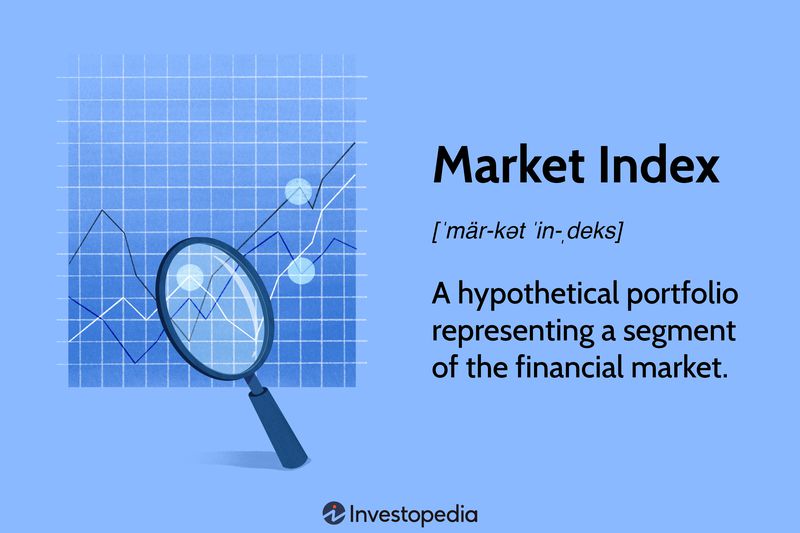 Market Index

[ˈmär-kət ˈin-ˌdeks]

A hypothetical portfolio representing a segment of the financial market.

Investopedia